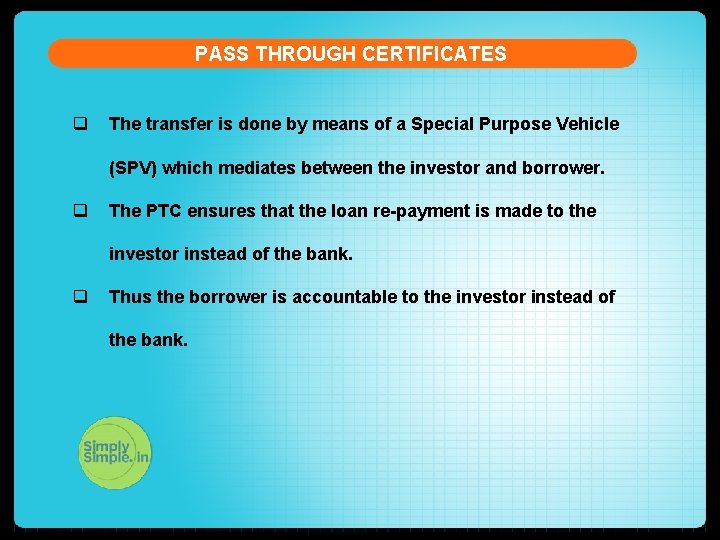 PASS THROUGH CERTIFICATES

❑ The transfer is done by means of a Special Purpose Vehicle (SPV) which mediates between the investor and borrower.

❑ The PTC ensures that the loan re-payment is made to the investor instead of the bank.

❑ Thus the borrower is accountable to the investor instead of the bank.

Simply Simple.in